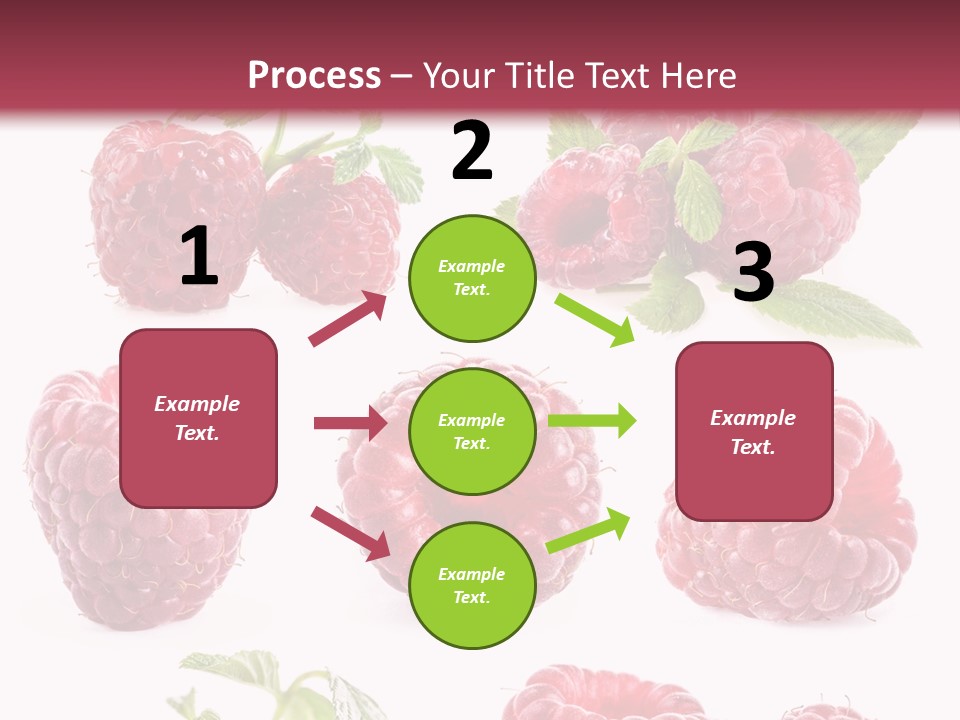 Process – Your Title Text Here

1

Example Text.

2

Example Text.

Example Text.

Example Text.

3

Example Text.